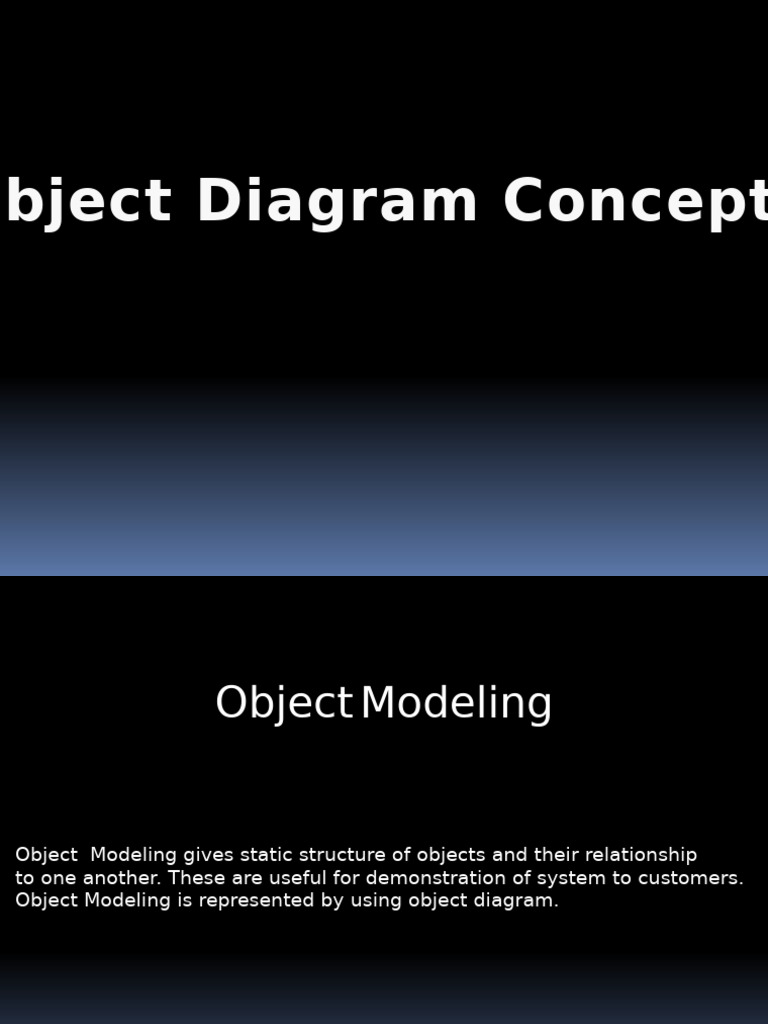 bject Diagram Concept

Object Modeling

Object Modeling gives static structure of objects and their relationship to one another. These are useful for demonstration of system to customers. Object Modeling is represented by using object diagram.